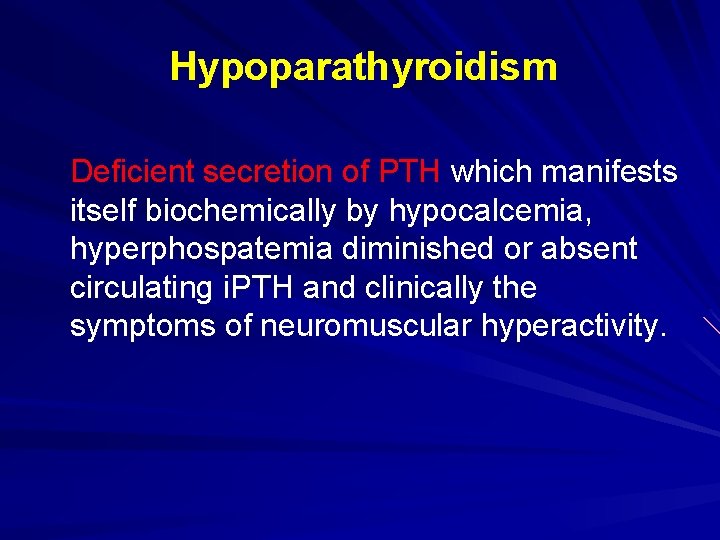 Hypoparathyroidism

Deficient secretion of PTH which manifests itself biochemically by hypocalcemia, hyperphospatemia diminished or absent circulating iPTH and clinically the symptoms of neuromuscular hyperactivity.